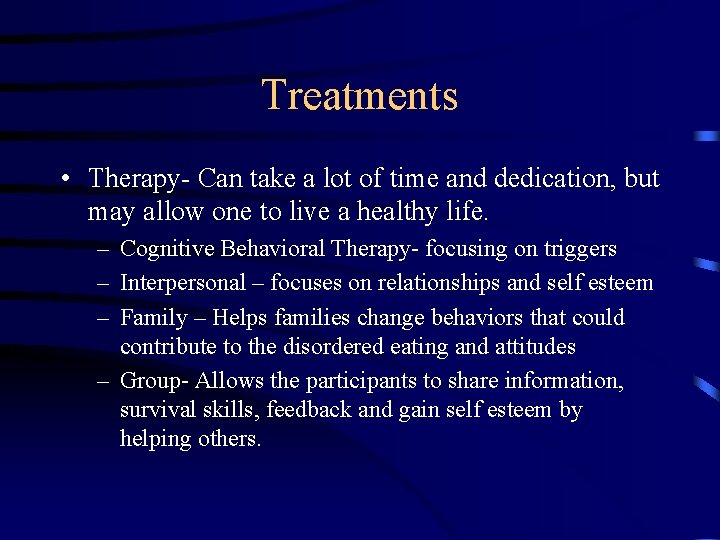 Treatments

• Therapy- Can take a lot of time and dedication, but may allow one to live a healthy life.
– Cognitive Behavioral Therapy- focusing on triggers
– Interpersonal – focuses on relationships and self esteem
– Family – Helps families change behaviors that could contribute to the disordered eating and attitudes
– Group- Allows the participants to share information, survival skills, feedback and gain self esteem by helping others.